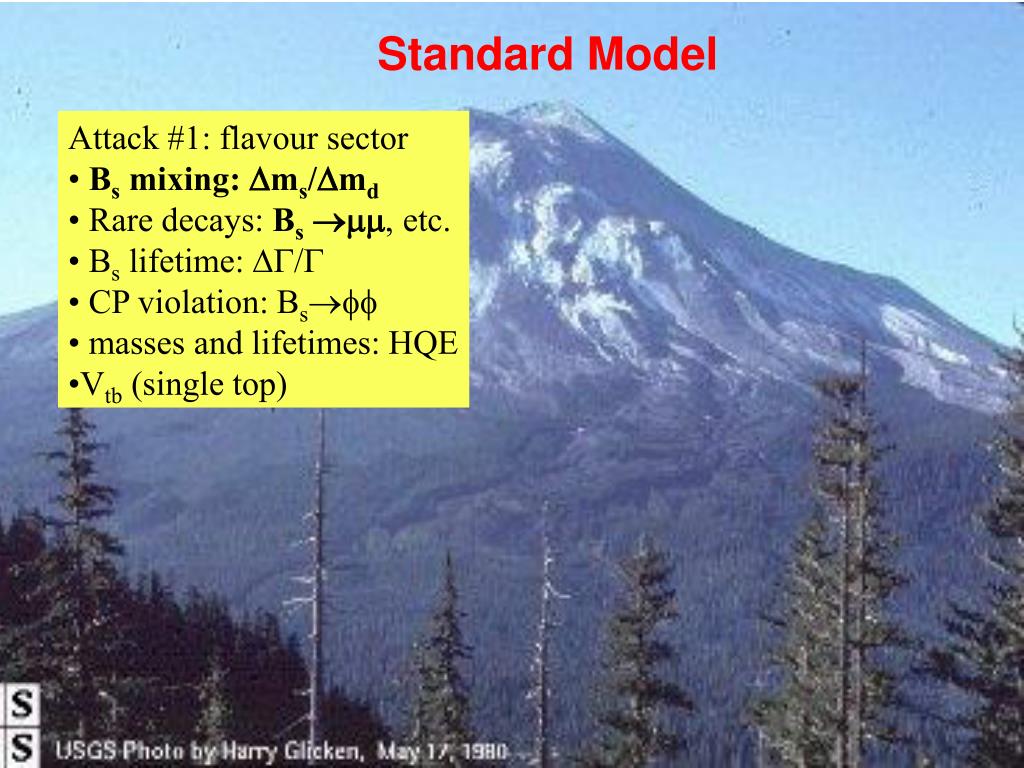 Standard Model

Attack #1: flavour sector
• $B_s$ mixing: $\Delta m_s/\Delta m_d$
• Rare decays: $B_s \rightarrow \mu\mu$, etc.
• $B_s$ lifetime: $\Delta\Gamma/\Gamma$
• CP violation: $B_s \rightarrow \phi\phi$
• masses and lifetimes: HQE
•$V_{tb}$ (single top)

S
S USGS Photo by Harry Glicken, May 17, 1980